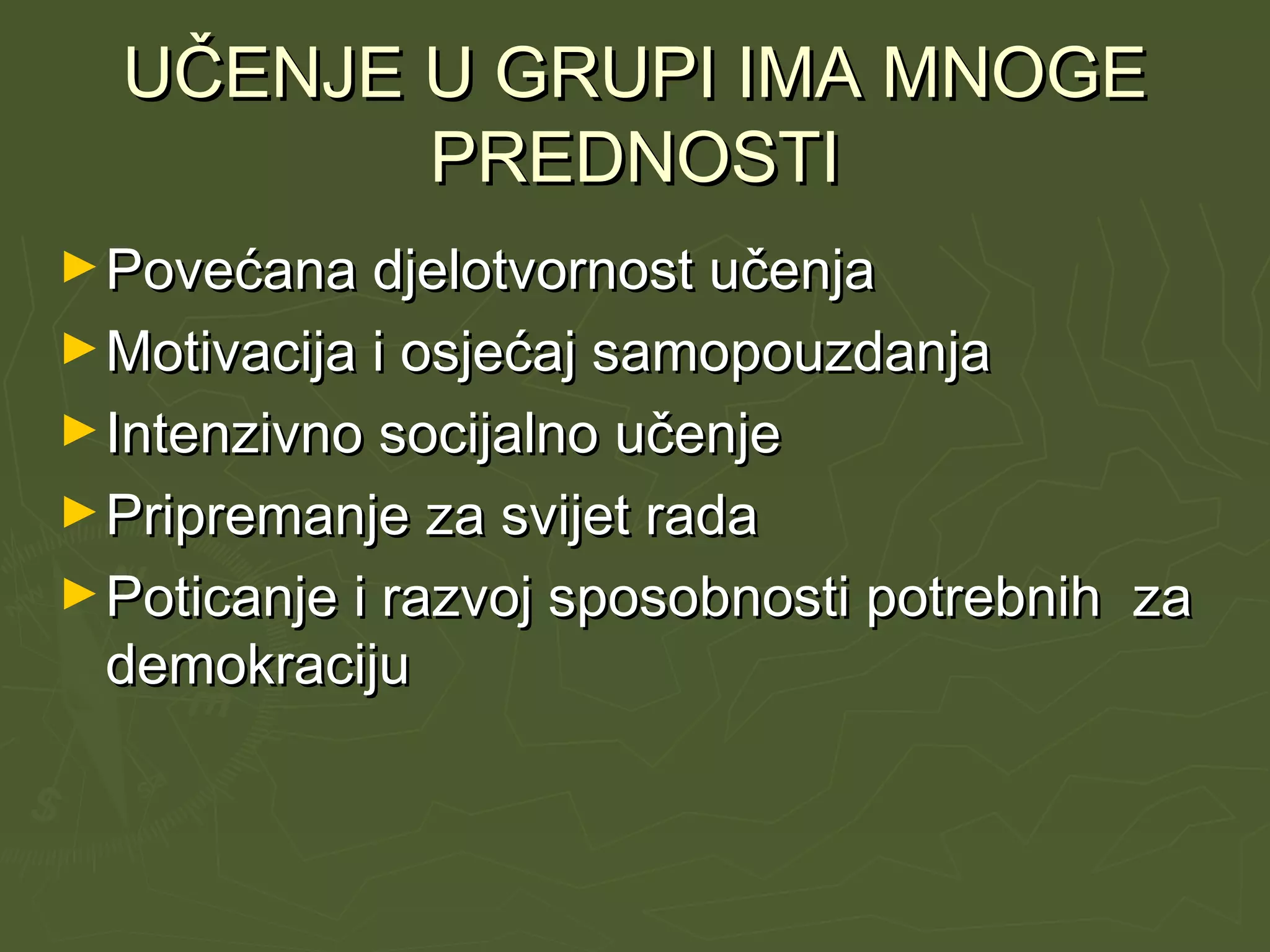 UČENJE U GRUPI IMA MNOGE PREDNOSTI

► Povećana djelotvornost učenja
► Motivacija i osjećaj samopouzdanja
► Intenzivno socijalno učenje
► Pripremanje za svijet rada
► Poticanje i razvoj sposobnosti potrebnih za demokraciju